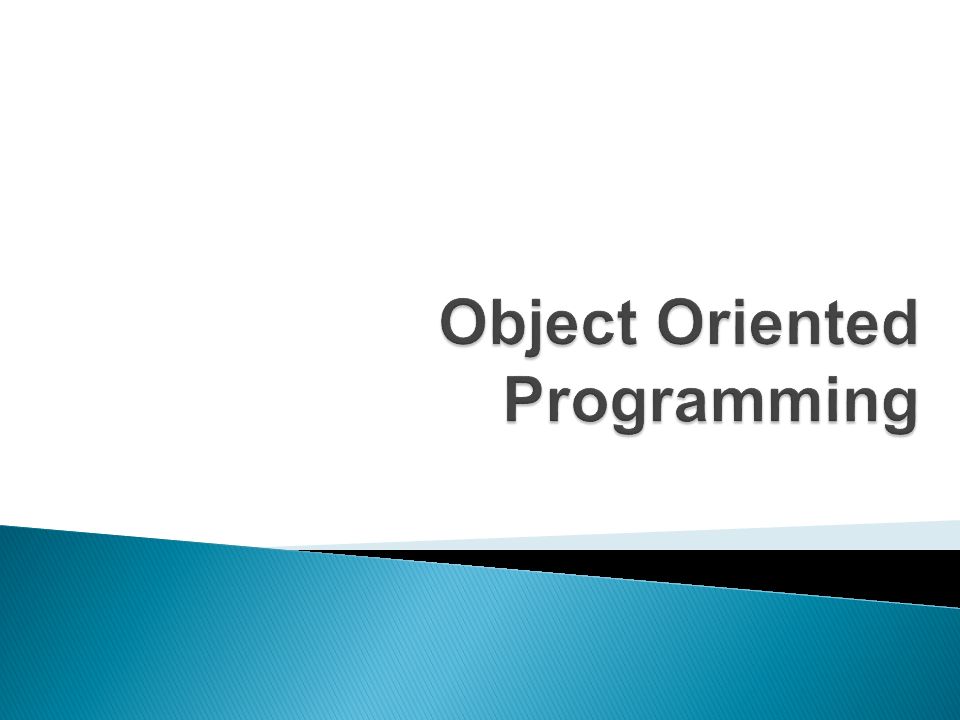 Object Oriented Programming